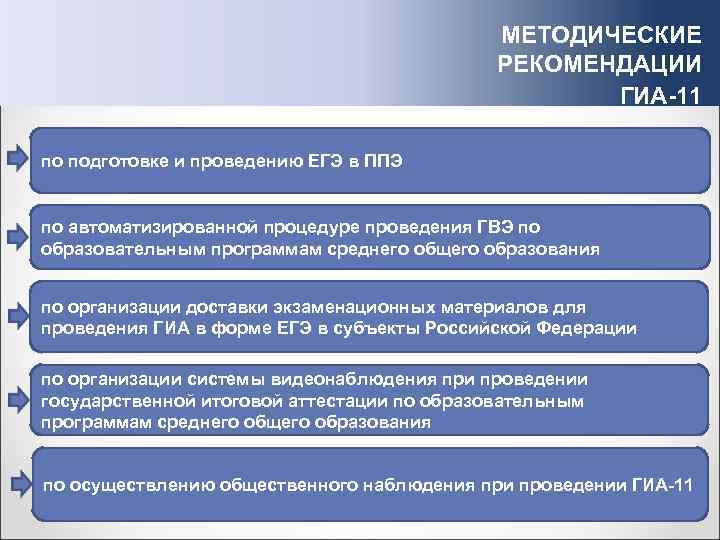 МЕТОДИЧЕСКИЕ РЕКОМЕНДАЦИИ ГИА-11

по подготовке и проведению ЕГЭ в ППЭ

по автоматизированной процедуре проведения ГВЭ по образовательным программам среднего общего образования

по организации доставки экзаменационных материалов для проведения ГИА в форме ЕГЭ в субъекты Российской Федерации

по организации системы видеонаблюдения при проведении государственной итоговой аттестации по образовательным программам среднего общего образования

по осуществлению общественного наблюдения при проведении ГИА-11